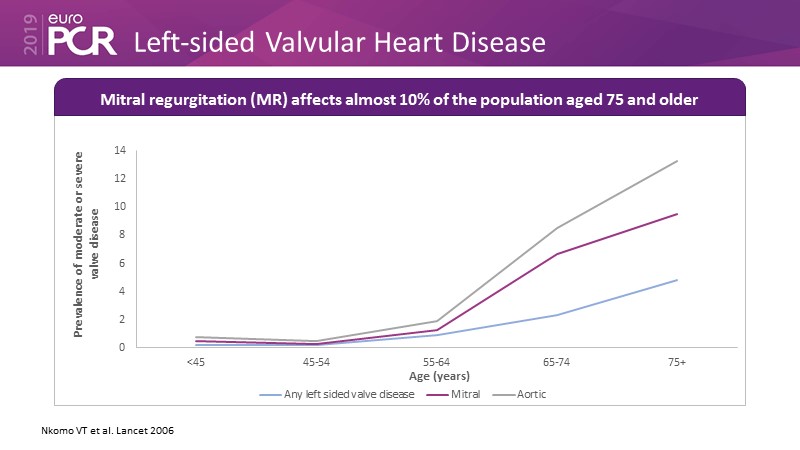 2019 euro PCR Left-sided Valvular Heart Disease

Mitral regurgitation (MR) affects almost 10% of the population aged 75 and older

Prevalence of moderate or severe valve disease

14
12
10
8
6
4
2
0

<45
45-54
55-64
65-74
75+

Age (years)

Any left sided valve disease
Mitral
Aortic

Nkomo VT et al. Lancet 2006